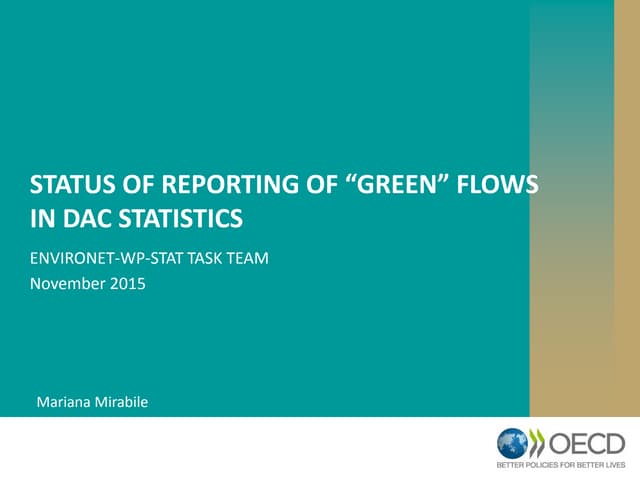 STATUS OF REPORTING OF “GREEN” FLOWS IN DAC STATISTICS

ENVIRONET-WP-STAT TASK TEAM
November 2015

Mariana Mirabile

OECD
BETTER POLICIES FOR BETTER LIVES